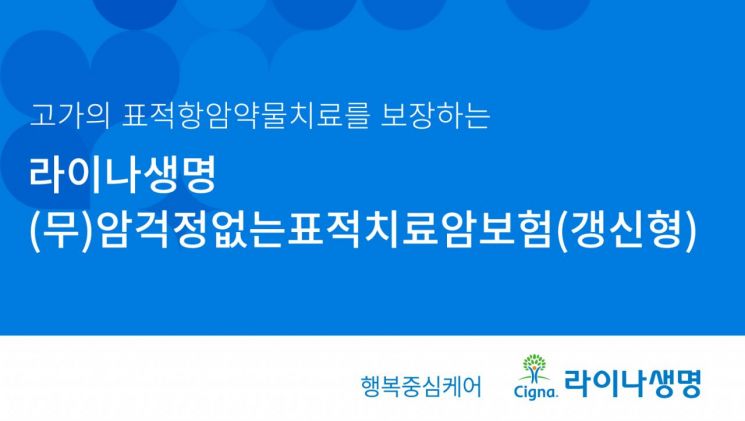 고가의 표적항암약물치료를 보장하는

라이나생명
(무)암걱정없는표적치료암보험(갱신형)

행복중심케어

Cigna. 라이나생명